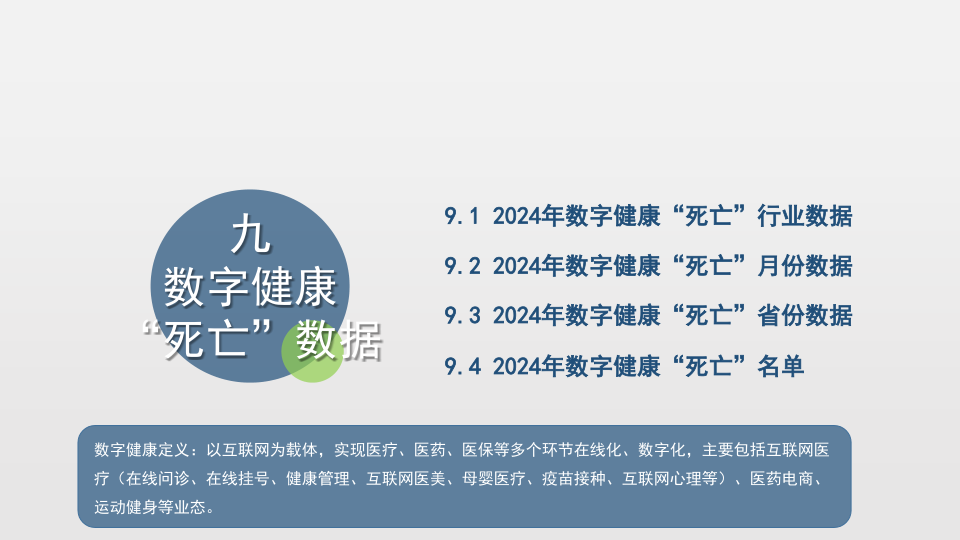 九
数字健康
“死亡”数据

9.1 2024年数字健康“死亡”行业数据

9.2 2024年数字健康“死亡”月份数据

9.3 2024年数字健康“死亡”省份数据

9.4 2024年数字健康“死亡”名单

数字健康定义：以互联网为载体，实现医疗、医药、医保等多个环节在线化、数字化，主要包括互联网医疗（在线问诊、在线挂号、健康管理、互联网医美、母婴医疗、疫苗接种、互联网心理等）、医药电商、运动健身等业态。